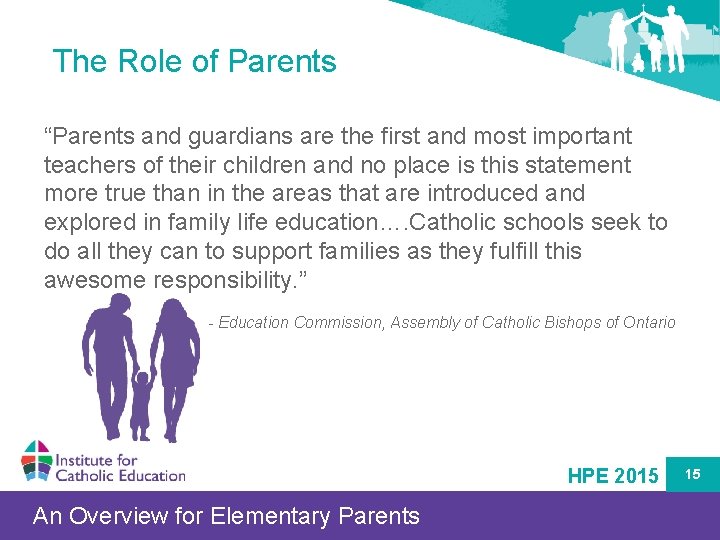 The Role of Parents

“Parents and guardians are the first and most important teachers of their children and no place is this statement more true than in the areas that are introduced and explored in family life education….Catholic schools seek to do all they can to support families as they fulfill this awesome responsibility.”

- Education Commission, Assembly of Catholic Bishops of Ontario

Institute for Catholic Education

HPE 2015

15

An Overview for Elementary Parents